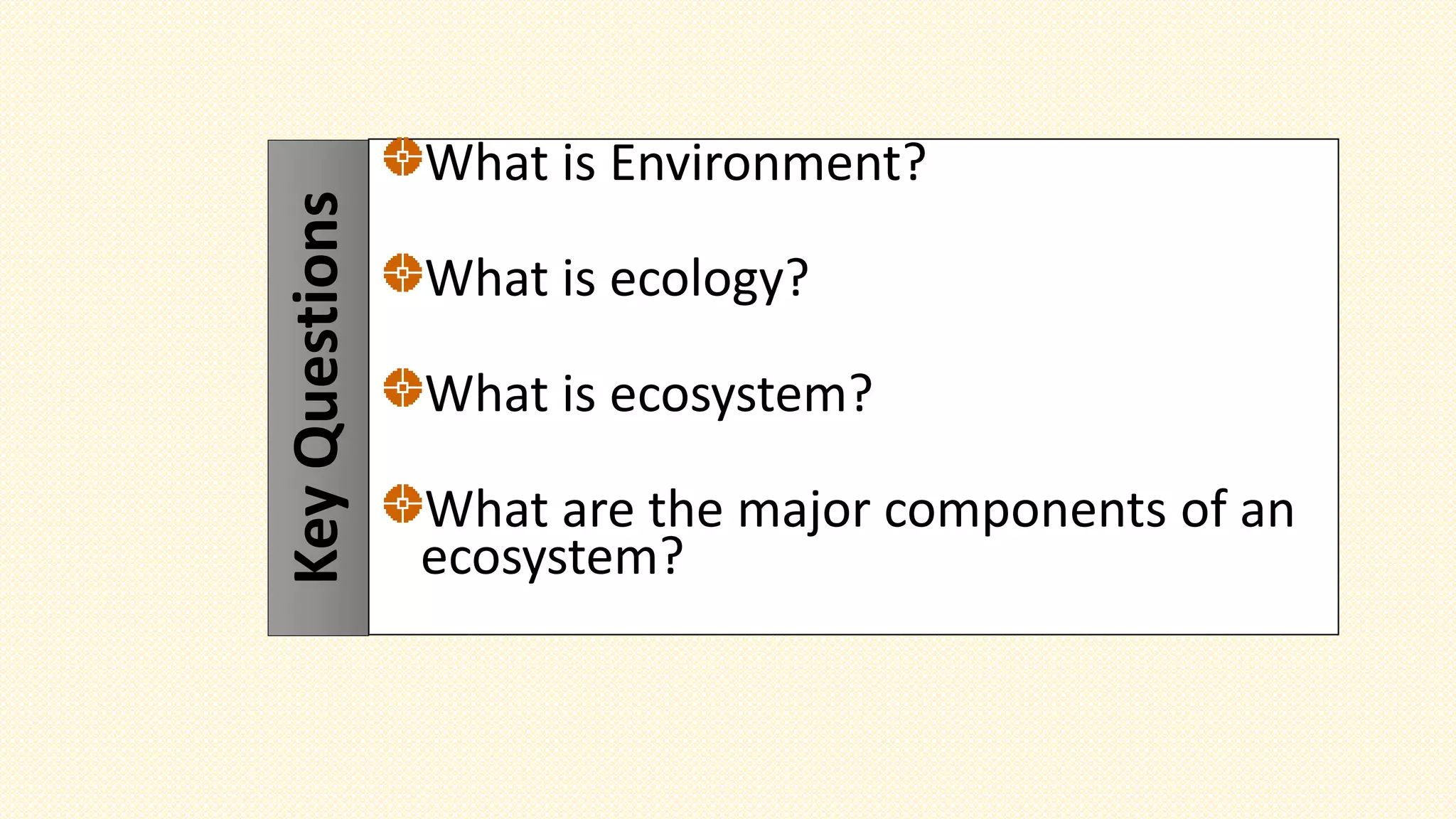 Key Questions

What is Environment?

What is ecology?

What is ecosystem?

What are the major components of an ecosystem?